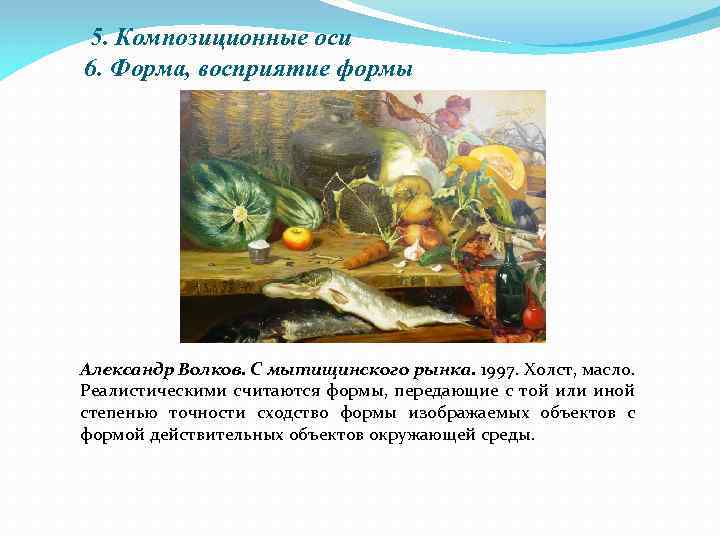 5. Композиционные оси
6. Форма, восприятие формы

Александр Волков. С мытищинского рынка. 1997. Холст, масло. Реалистическими считаются формы, передающие с той или иной степенью точности сходство формы изображаемых объектов с формой действительных объектов окружающей среды.